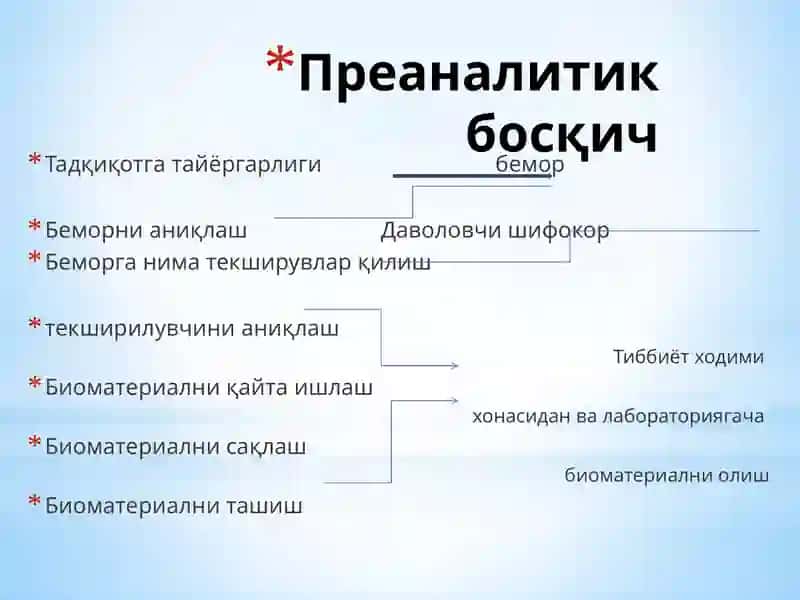 *Преаналитик босқич

*Тадқиқотга тайёргарлиги бемор

*Беморни аниқлаш Даволовчи шифокор
*Беморга нима текширувлар қилиш

*текширилувчини аниқлаш

Тиббиёт ходими

*Биоматериални қайта ишлаш

хонасидан ва лабораториягача

*Биоматериални сақлаш

биоматериални олиш

*Биоматериални ташиш